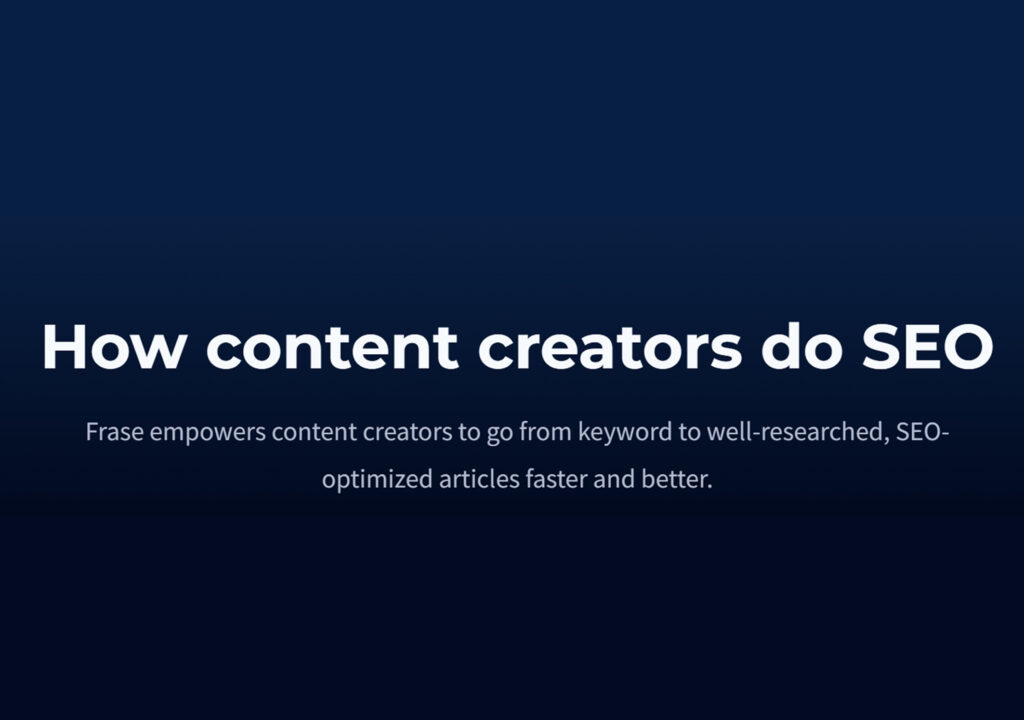 How content creators do SEO

Frase empowers content creators to go from keyword to well-researched, SEO-optimized articles faster and better.